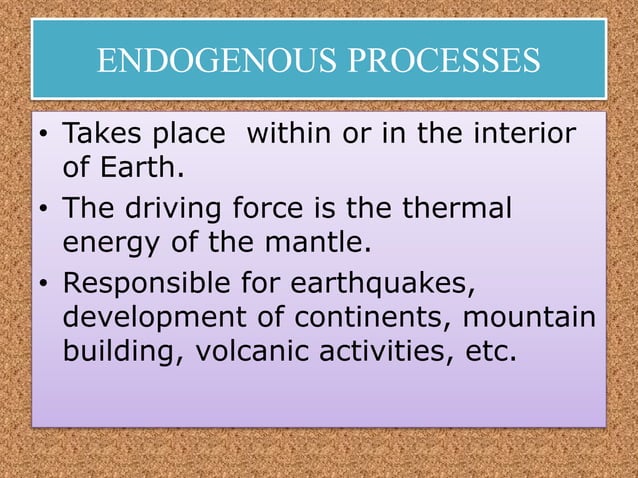 ENDOGENOUS PROCESSES

• Takes place within or in the interior of Earth.
• The driving force is the thermal energy of the mantle.
• Responsible for earthquakes, development of continents, mountain building, volcanic activities, etc.